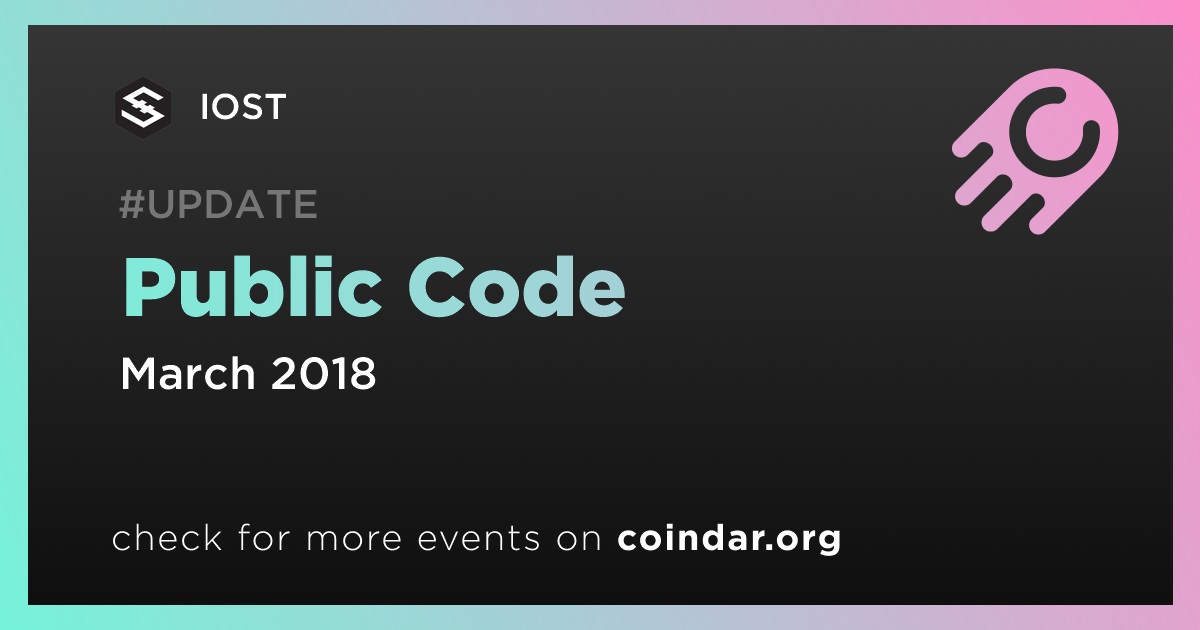 IOST

#UPDATE

Public Code

March 2018

check for more events on coindar.org